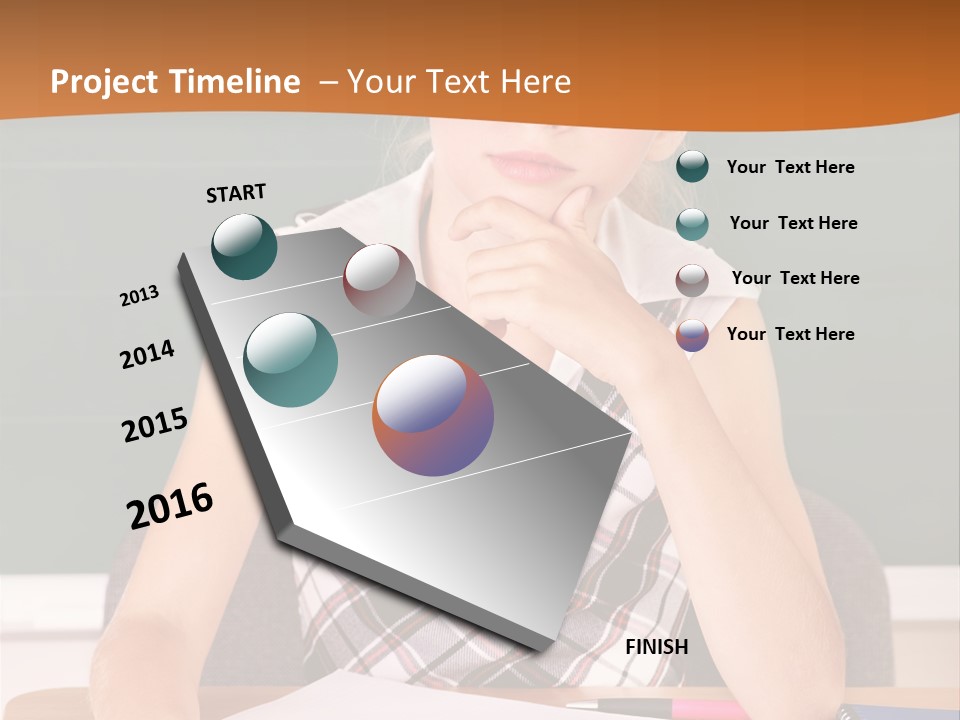 Project Timeline – Your Text Here

START

2013

2014

2015

2016

FINISH

Your Text Here

Your Text Here

Your Text Here

Your Text Here